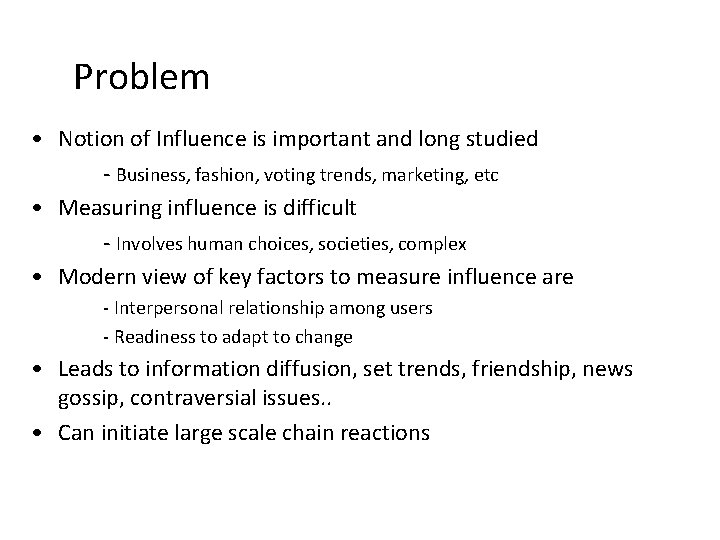 Problem

• Notion of Influence is important and long studied

- Business, fashion, voting trends, marketing, etc

• Measuring influence is difficult

- Involves human choices, societies, complex

• Modern view of key factors to measure influence are

- Interpersonal relationship among users

- Readiness to adapt to change

• Leads to information diffusion, set trends, friendship, news gossip, contraversial issues..

• Can initiate large scale chain reactions